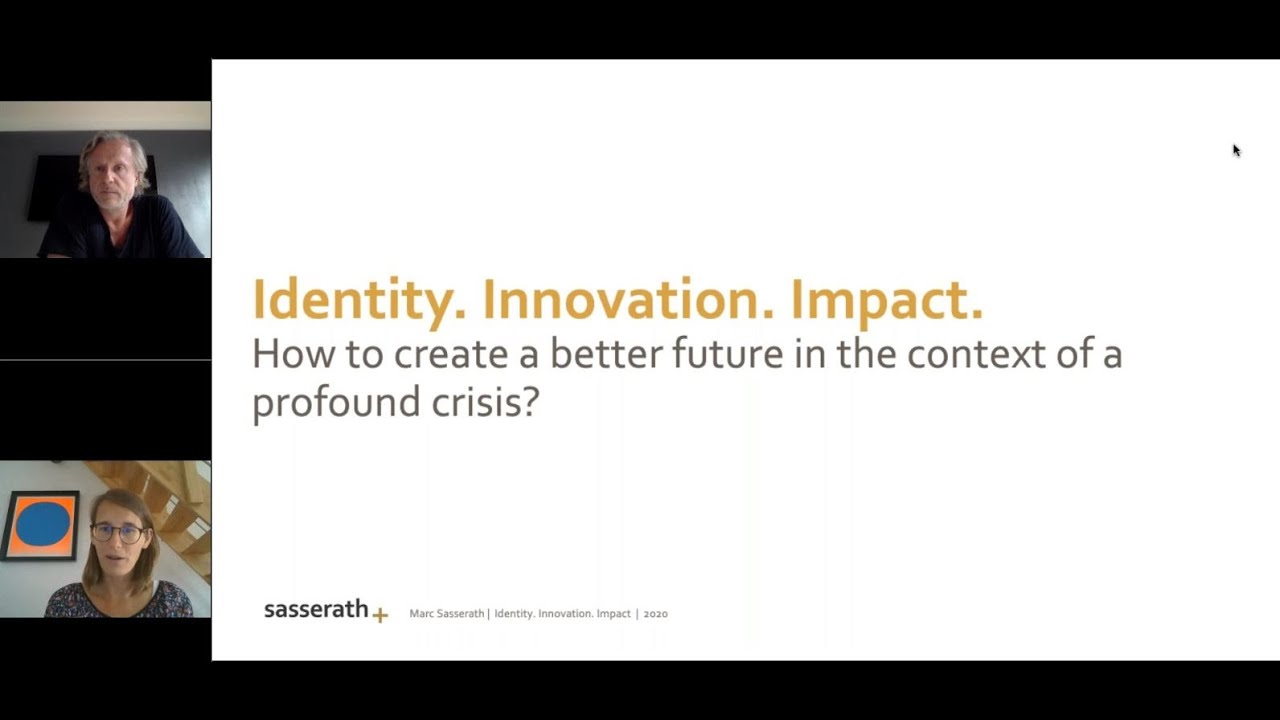 Identity. Innovation. Impact.
How to create a better future in the context of a profound crisis?

sasserath+ Marc Sasserath | Identity. Innovation. Impact | 2020